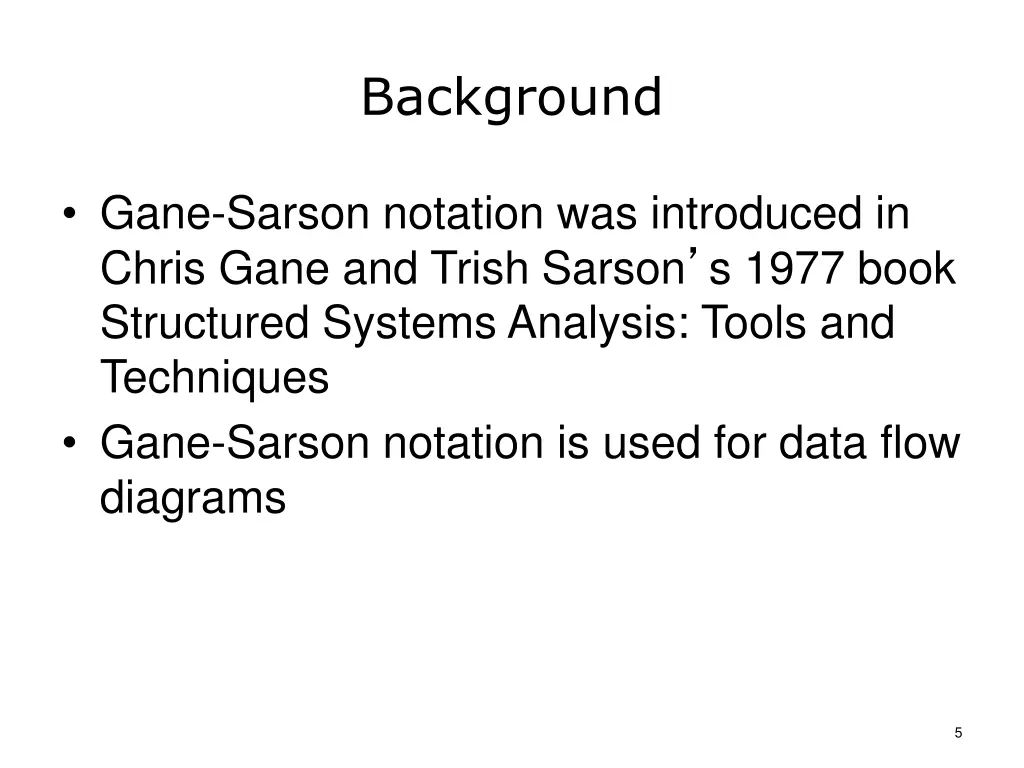 Background

• Gane-Sarson notation was introduced in Chris Gane and Trish Sarson’s 1977 book Structured Systems Analysis: Tools and Techniques
• Gane-Sarson notation is used for data flow diagrams

5